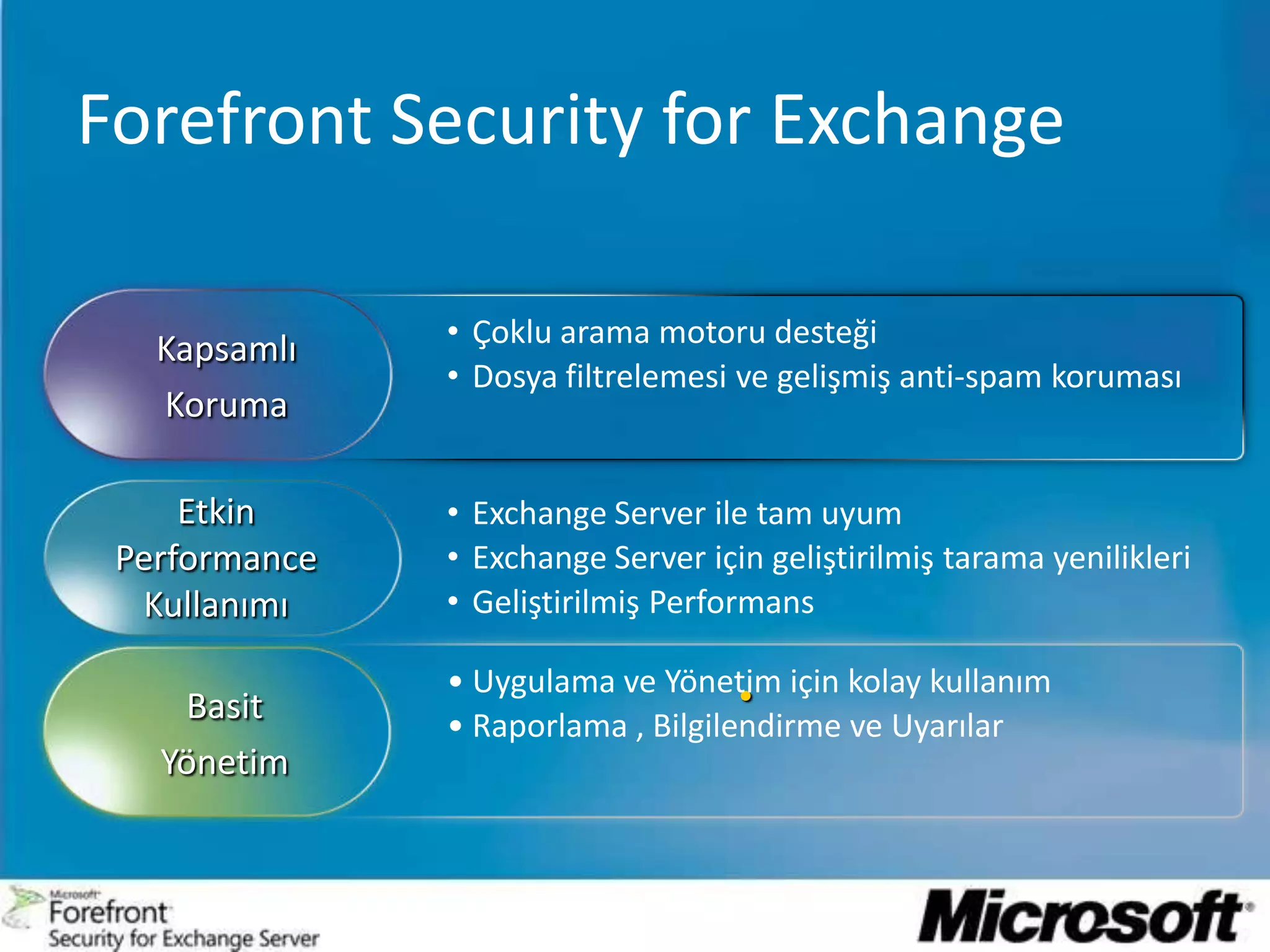 Forefront Security for Exchange

Kapsamlı Koruma

• Çoklu arama motoru desteği
• Dosya filtrelemesi ve gelişmiş anti-spam koruması

Etkin Performance Kullanımı

• Exchange Server ile tam uyum
• Exchange Server için geliştirilmiş tarama yenilikleri
• Geliştirilmiş Performans

Basit Yönetim

• Uygulama ve Yönetim için kolay kullanım
• Raporlama , Bilgilendirme ve Uyarılar

Microsoft Forefront Security for Exchange Server

Microsoft